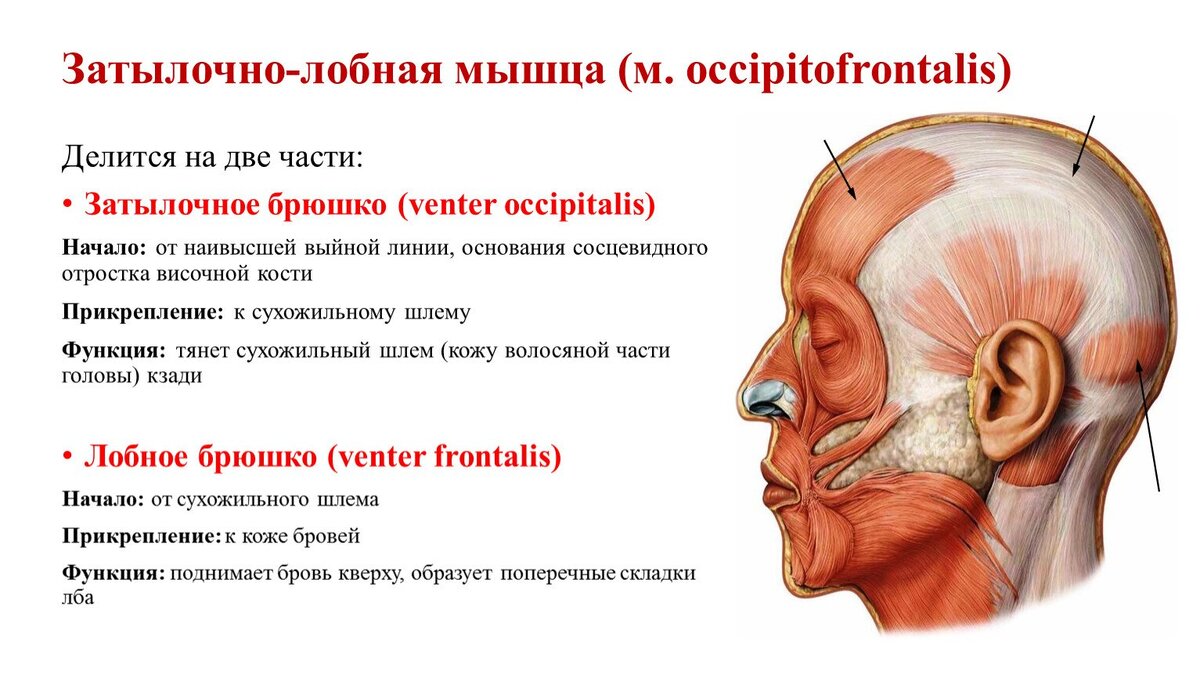 Затылочно-лобная мышца (м. occipitofrontalis)

Делится на две части:

• Затылочное брюшко (venter occipitalis)

Начало: от наивысшей выйной линии, основания сосцевидного отростка височной кости

Прикрепление: к сухожильному шлему

Функция: тянет сухожильный шлем (кожу волосяной части головы) кзади

• Лобное брюшко (venter frontalis)

Начало: от сухожильного шлема

Прикрепление: к коже бровей

Функция: поднимает бровь кверху, образует поперечные складки лба